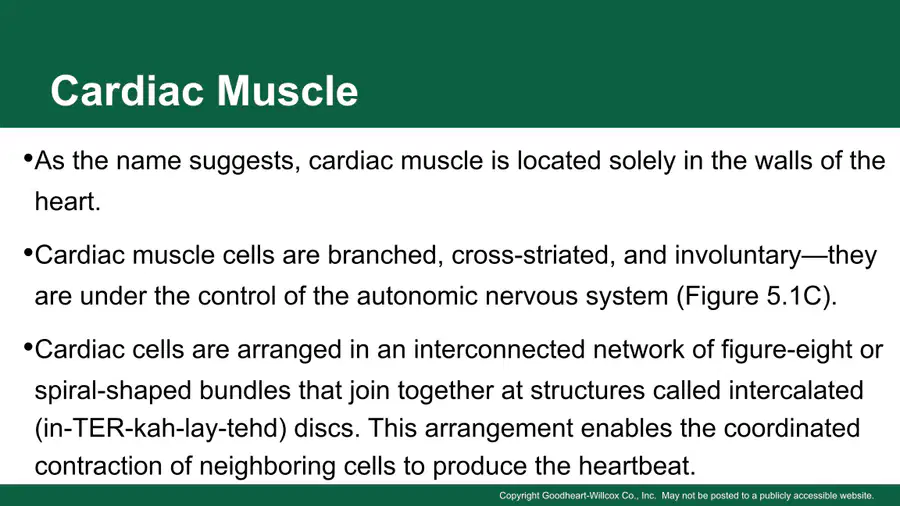 Cardiac Muscle

•As the name suggests, cardiac muscle is located solely in the walls of the heart.

•Cardiac muscle cells are branched, cross-striated, and involuntary—they are under the control of the autonomic nervous system (Figure 5.1C).

•Cardiac cells are arranged in an interconnected network of figure-eight or spiral-shaped bundles that join together at structures called intercalated (in-TER-kah-lay-tehd) discs. This arrangement enables the coordinated contraction of neighboring cells to produce the heartbeat.

Copyright Goodheart-Willcox Co., Inc. May not be posted to a publicly accessible website.